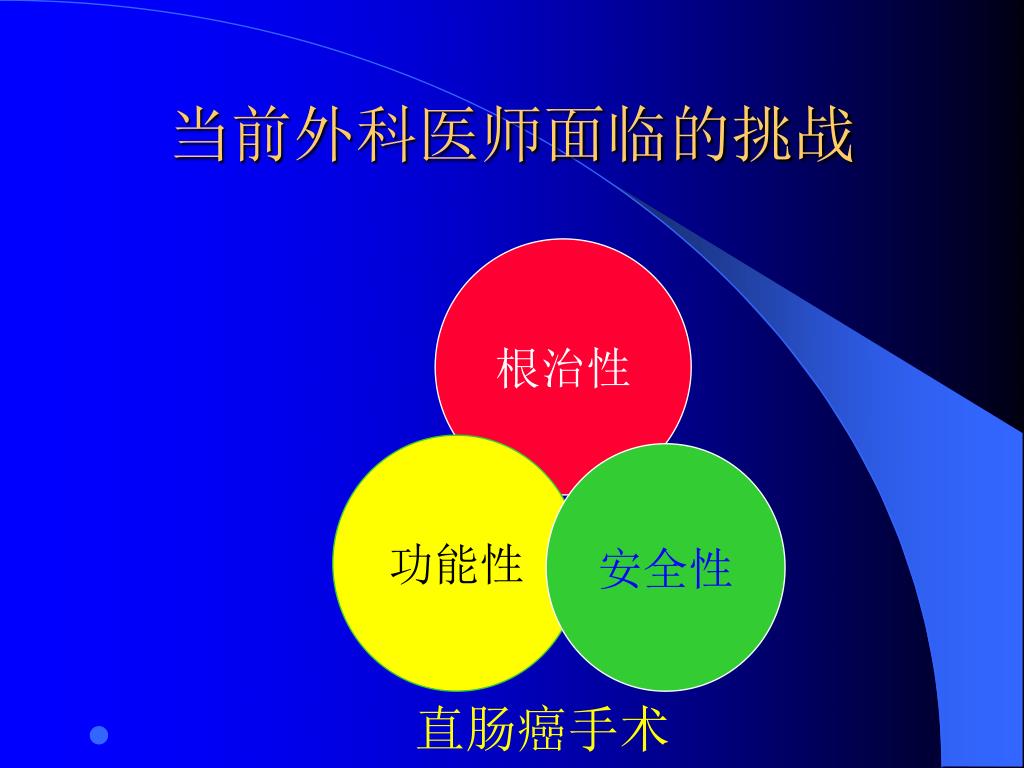 当前外科医师面临的挑战

根治性

功能性

安全性

直肠癌手术